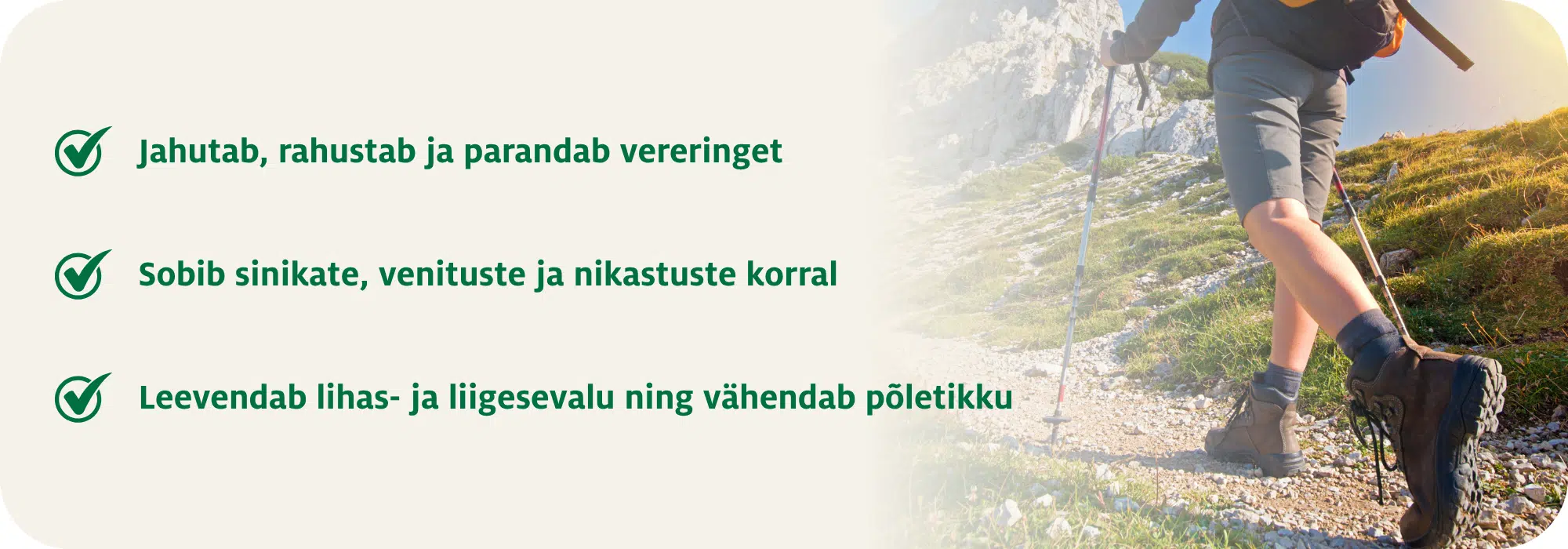 Jahutab, rahustab ja parandab vereringet

Sobib sinikate, venituste ja nikastuste korral

Leevendab lihas- ja liigesevalu ning vähendab põletikku